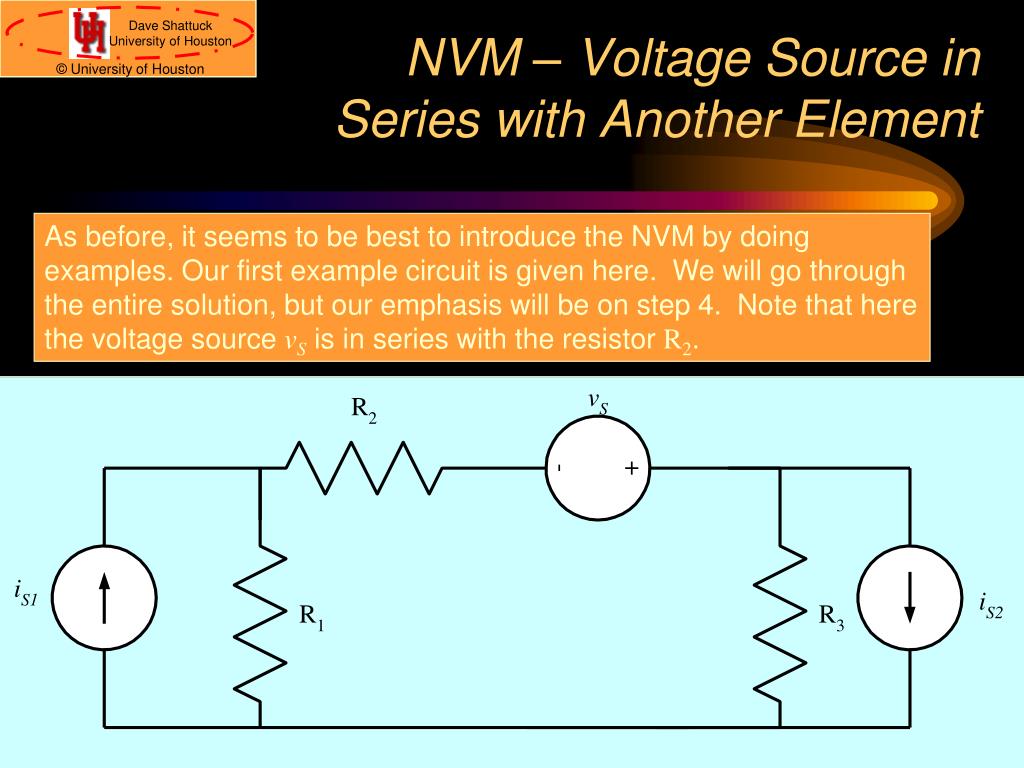 Dave Shattuck
University of Houston
© University of Houston

NVM – Voltage Source in Series with Another Element

As before, it seems to be best to introduce the NVM by doing examples. Our first example circuit is given here. We will go through the entire solution, but our emphasis will be on step 4. Note that here the voltage source $v_S$ is in series with the resistor $R_2$.

$R_2$

$v_S$

-

+

$i_{S1}$

$R_1$

$R_3$

$i_{S2}$